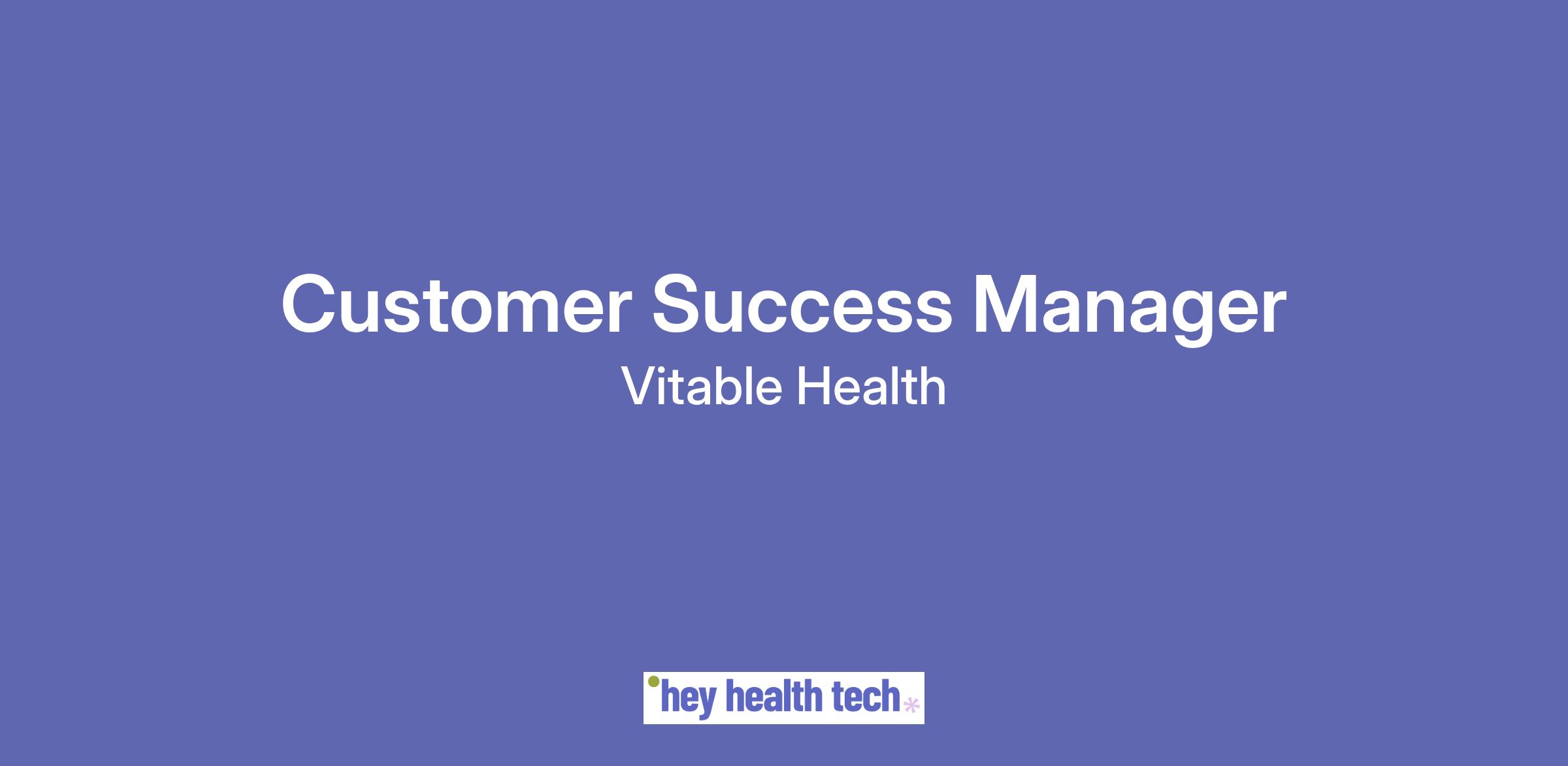 Customer Success Manager
Vitable Health

hey health tech